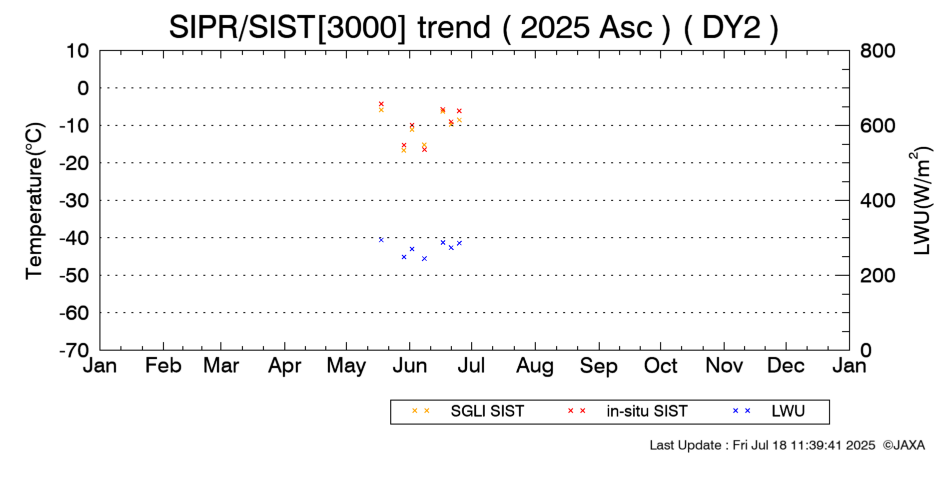 SIPR/SIST[3000] trend ( 2025 Asc ) ( DY2 )

Temperature(°C)

10
0
-10
-20
-30
-40
-50
-60
-70

LWU(W/m$^2$)

800
600
400
200
0

Jan Feb Mar Apr May Jun Jul Aug Sep Oct Nov Dec Jan

SGLI SIST
in-situ SIST
LWU

Last Update : Fri Jul 18 11:39:41 2025 ©JAXA